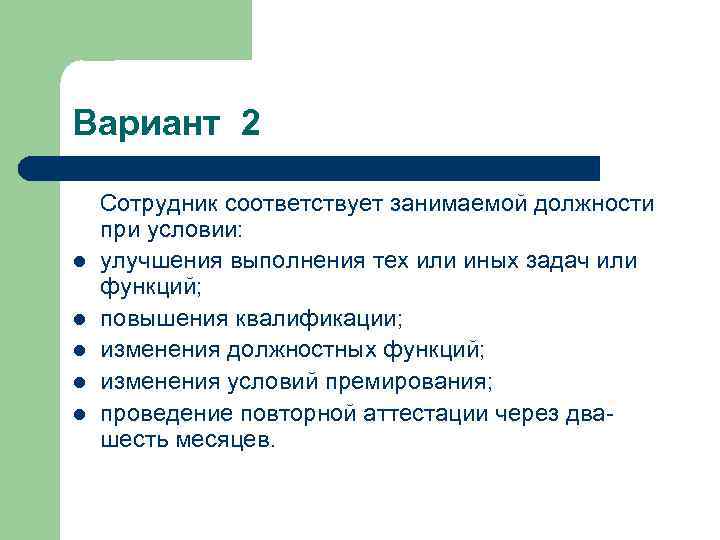 Вариант 2

Сотрудник соответствует занимаемой должности при условии:

- улучшения выполнения тех или иных задач или функций;
- повышения квалификации;
- изменения должностных функций;
- изменения условий премирования;
- проведение повторной аттестации через два-шесть месяцев.